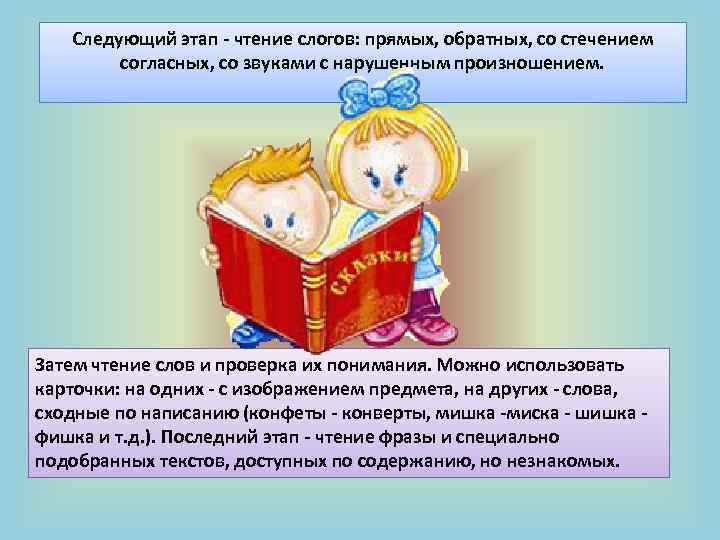 Следующий этап - чтение слогов: прямых, обратных, со стечением согласных, со звуками с нарушенным произношением.

СКАЗКИ

Затем чтение слов и проверка их понимания. Можно использовать карточки: на одних - с изображением предмета, на других - слова, сходные по написанию (конфеты - конверты, мишка -миска - шишка - фишка и т.д.). Последний этап - чтение фразы и специально подобранных текстов, доступных по содержанию, но незнакомых.